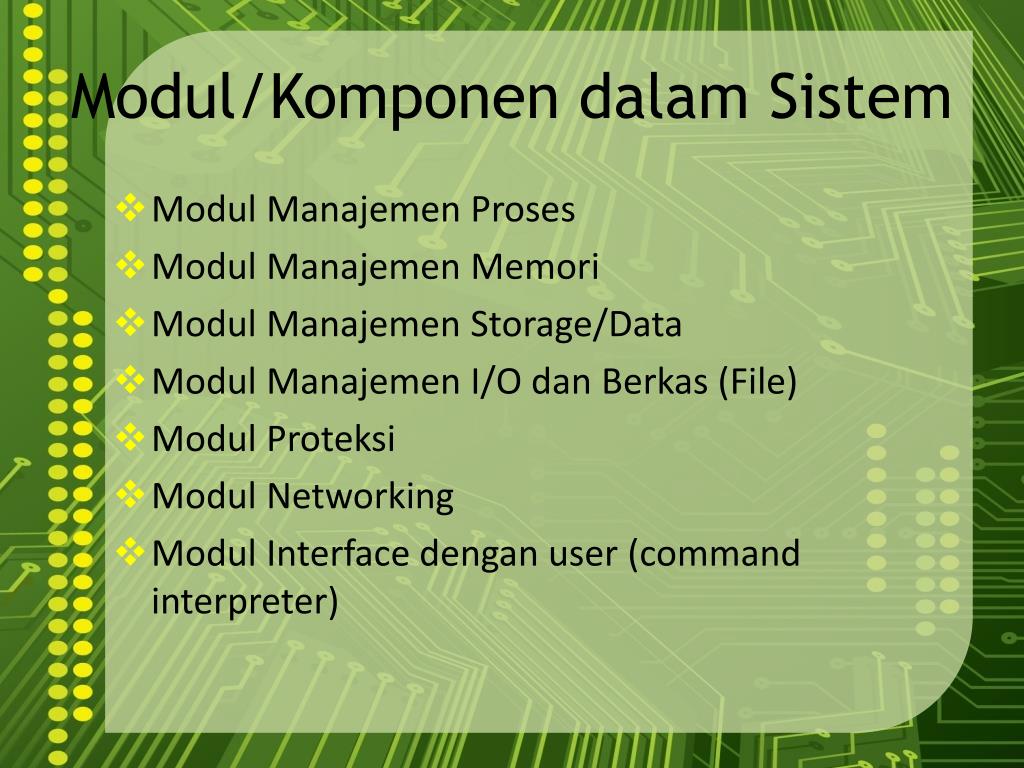 Modul/Komponen dalam Sistem

❖ Modul Manajemen Proses
❖ Modul Manajemen Memori
❖ Modul Manajemen Storage/Data
❖ Modul Manajemen I/O dan Berkas (File)
❖ Modul Proteksi
❖ Modul Networking
❖ Modul Interface dengan user (command interpreter)